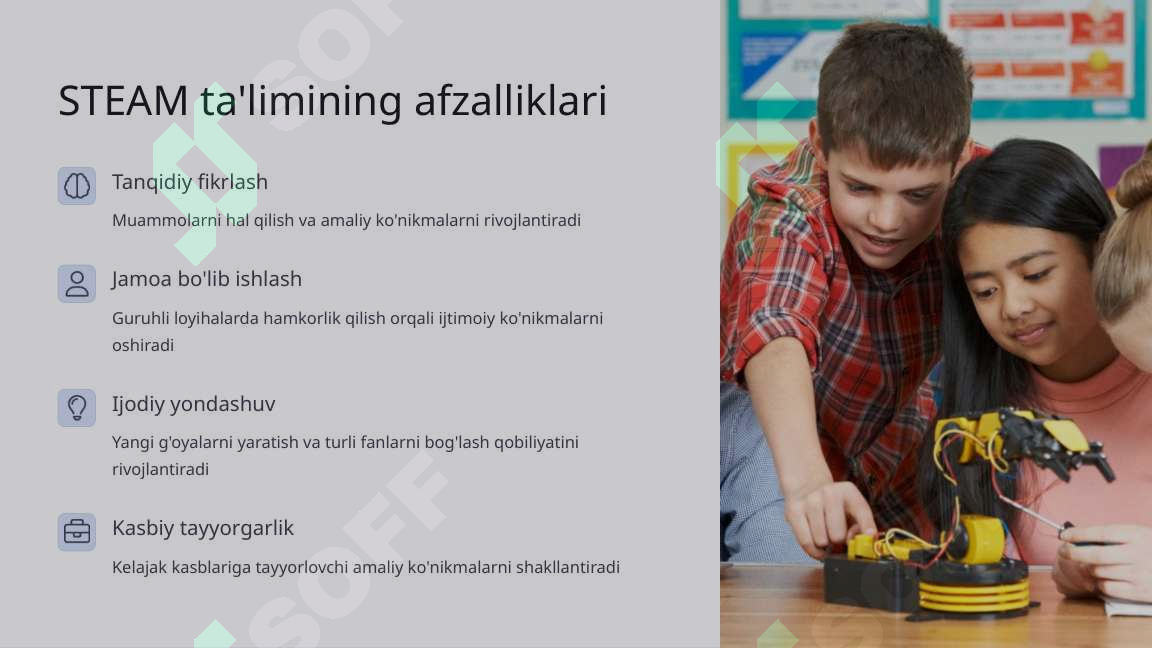 STEAM ta'limining afzalliklari

Tanqidiy fikrlash

Muammolarni hal qilish va amaliy ko'nikmalarni rivojlantiradi

Jamoa bo'lib ishlash

Guruhli loyihalarda hamkorlik qilish orqali ijtimoiy ko'nikmalarni oshiradi

Ijodiy yondashuv

Yangi g'oyalarni yaratish va turli fanlarni bog'lash qobiliyatini rivojlantiradi

Kasbiy tayyorgarlik

Kelajak kasblariga tayyorlovchi amaliy ko'nikmalarni shakllantiradi

SOFF

SOFF